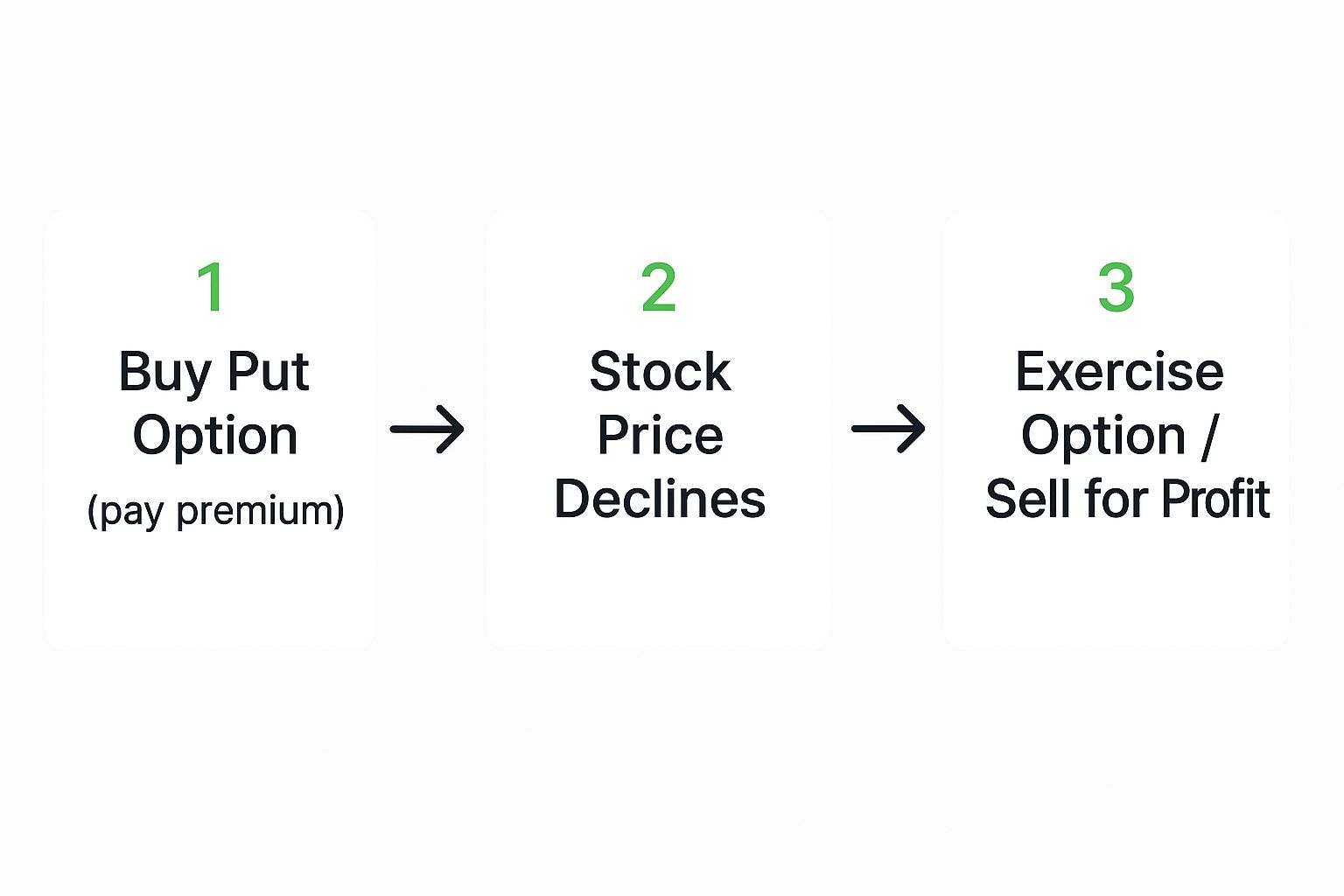 1
Buy Put Option
(pay premium)

→

2
Stock Price Declines

→

3
Exercise Option / Sell for Profit